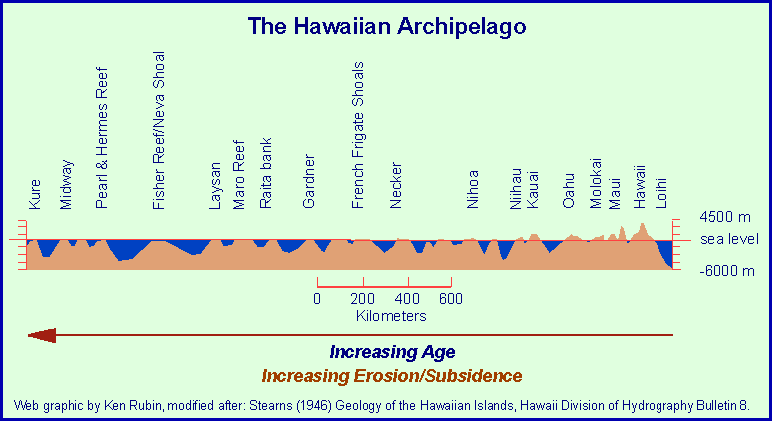 The Hawaiian Archipelago

Kure
Midway
Pearl & Hermes Reef
Fisher Reef/Neva Shoal
Laysan
Maro Reef
Raita bank
Gardner
French Frigate Shoals
Necker
Nihoa
Niihau
Kauai
Oahu
Molokai
Maui
Hawaii
Loihi

4500 m
sea level
-6000 m

0
200
400
600
Kilometers

Increasing Age
Increasing Erosion/Subsidence

Web graphic by Ken Rubin, modified after: Stearns (1946) Geology of the Hawaiian Islands, Hawaii Division of Hydrography Bulletin 8.